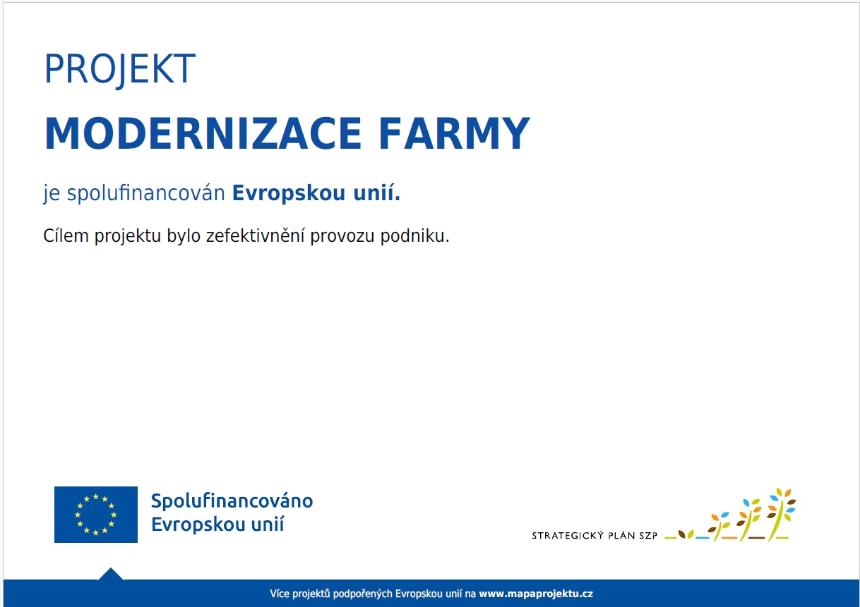 PROJEKT

MODERNIZACE FARMY

je spolufinancován Evropskou unií.

Cílem projektu bylo zefektivnění provozu podniku.

Spolufinancováno Evropskou unií

STRATEGICKÝ PLÁN SZP

Více projektů podpořených Evropskou unií na www.mapaprojektu.cz